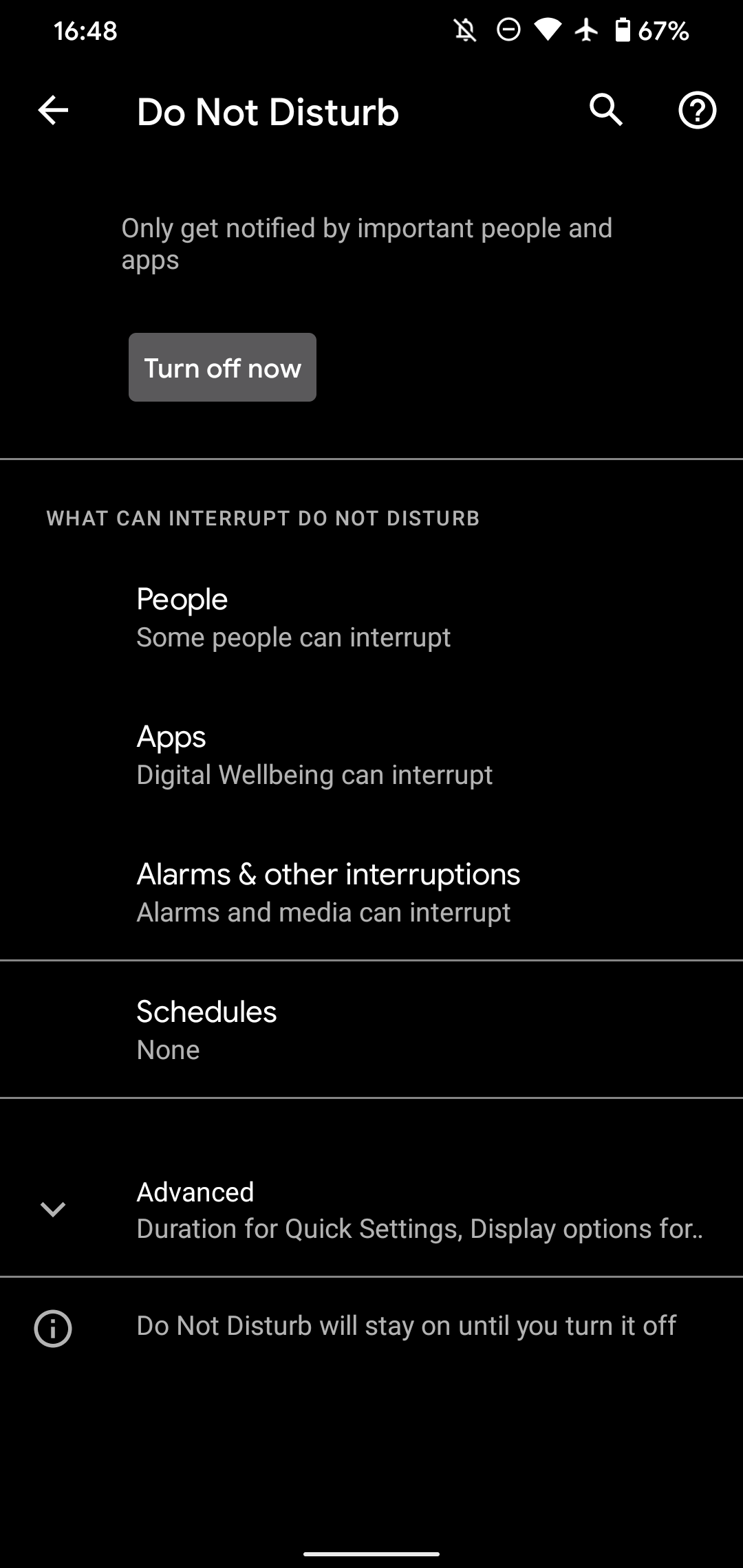 16:48 67%

Do Not Disturb

Only get notified by important people and apps

Turn off now

WHAT CAN INTERRUPT DO NOT DISTURB

People
Some people can interrupt

Apps
Digital Wellbeing can interrupt

Alarms & other interruptions
Alarms and media can interrupt

Schedules
None

Advanced
Duration for Quick Settings, Display options for..

Do Not Disturb will stay on until you turn it off